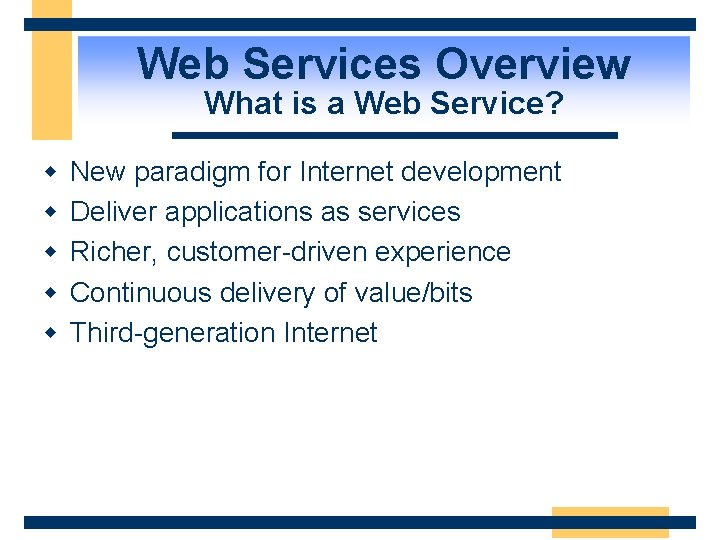 Web Services Overview
What is a Web Service?

- New paradigm for Internet development
- Deliver applications as services
- Richer, customer-driven experience
- Continuous delivery of value/bits
- Third-generation Internet